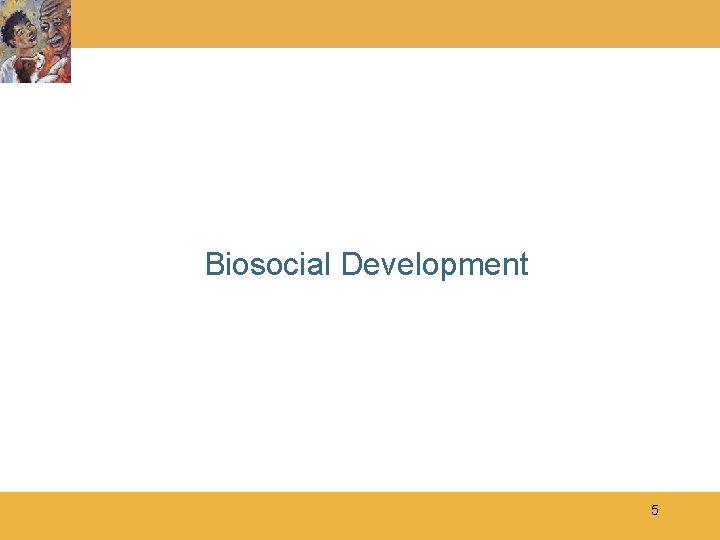 Biosocial Development

5